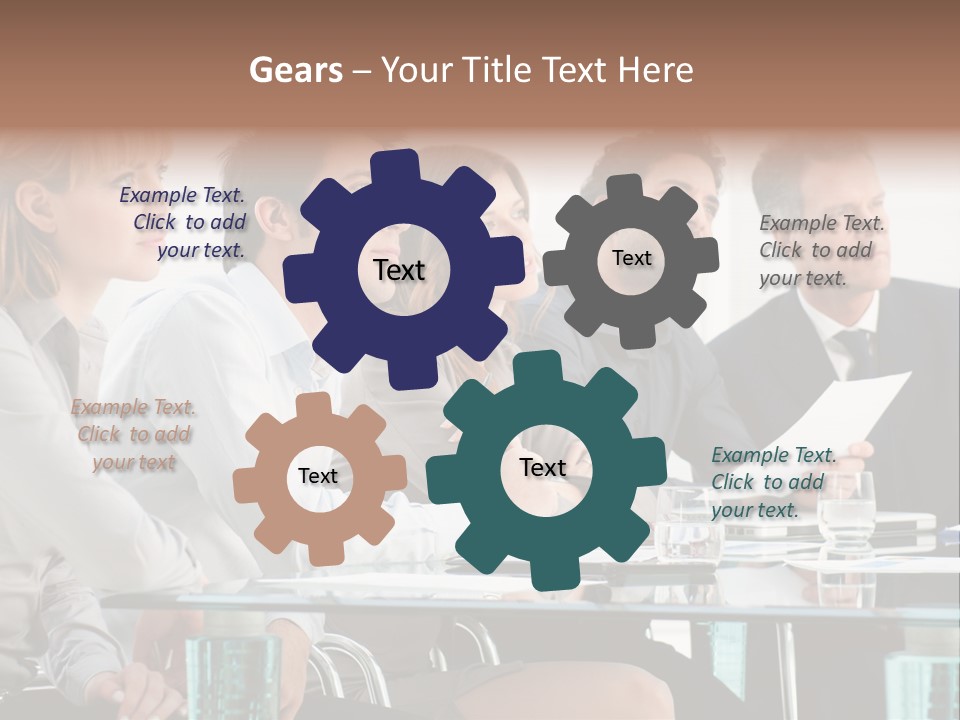 Gears – Your Title Text Here

Example Text. Click to add your text.

Text

Text

Example Text. Click to add your text.

Example Text. Click to add your text

Text

Text

Example Text. Click to add your text.